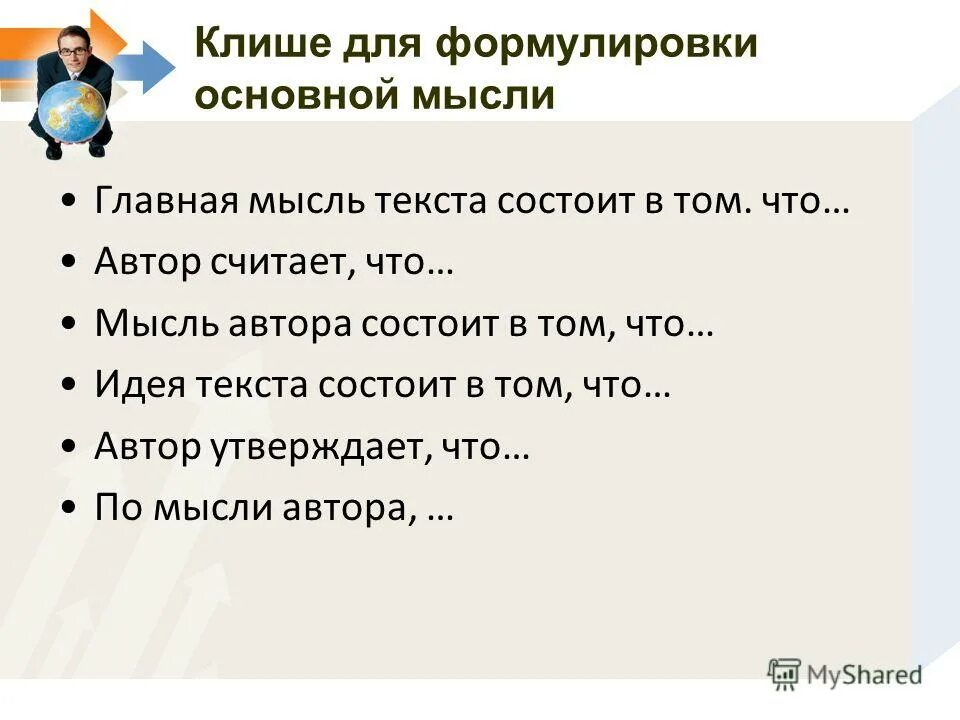 Клише для формулировки основной мысли

• Главная мысль текста состоит в том. что…
• Автор считает, что…
• Мысль автора состоит в том, что…
• Идея текста состоит в том, что…
• Автор утверждает, что…
• По мысли автора, …

MyShared